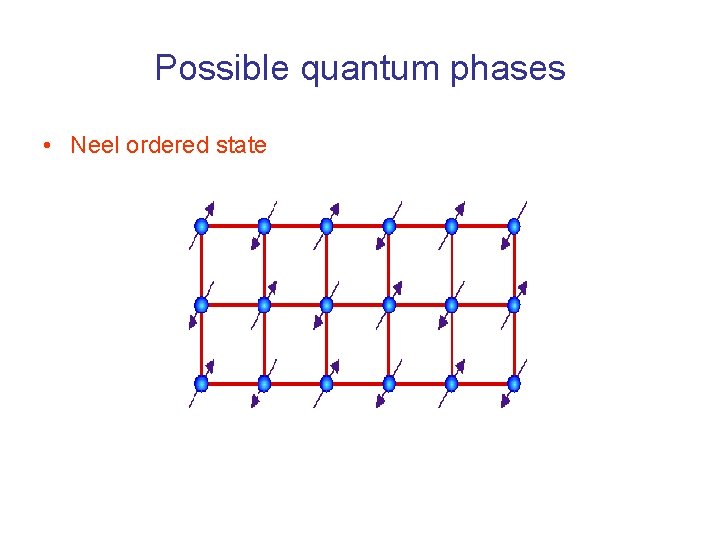 Possible quantum phases

• Neel ordered state